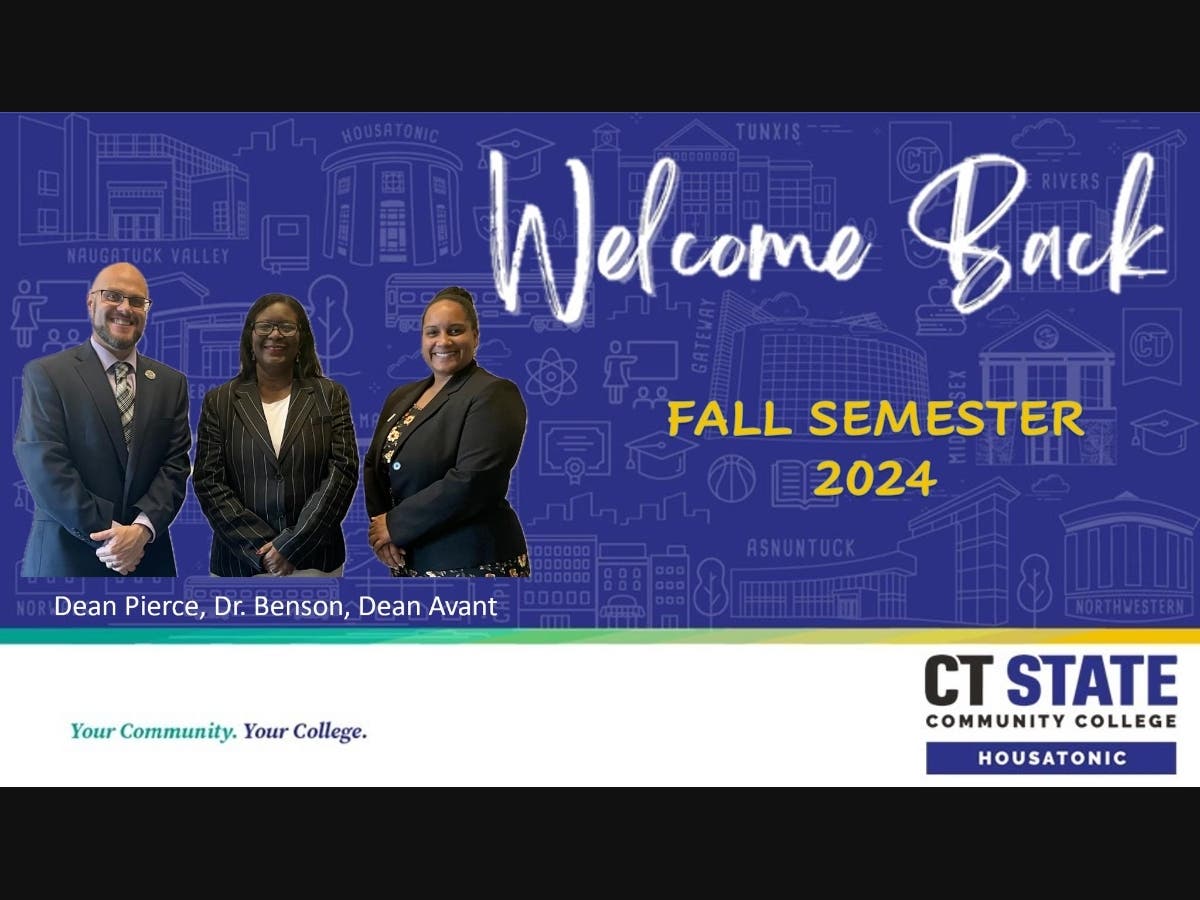 HOUSATONIC
TUNXIS
RIVERS
NAUGATUCK VALLEY
GATEWAY
ASNUNTUCK
NORTHWESTERN

Welcome Back

FALL SEMESTER 2024

Dean Pierce, Dr. Benson, Dean Avant

Your Community. Your College.

CT STATE
COMMUNITY COLLEGE
HOUSATONIC